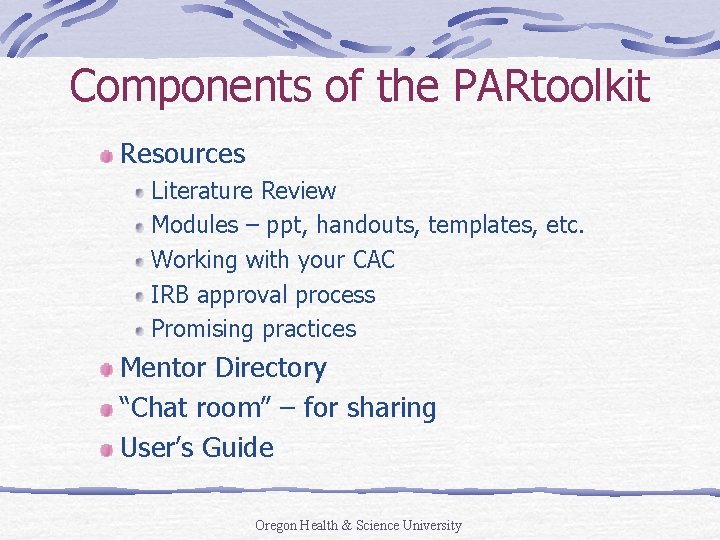 Components of the PARtoolkit

Resources

Literature Review

Modules – ppt, handouts, templates, etc.

Working with your CAC

IRB approval process

Promising practices

Mentor Directory

“Chat room” – for sharing

User’s Guide

Oregon Health & Science University